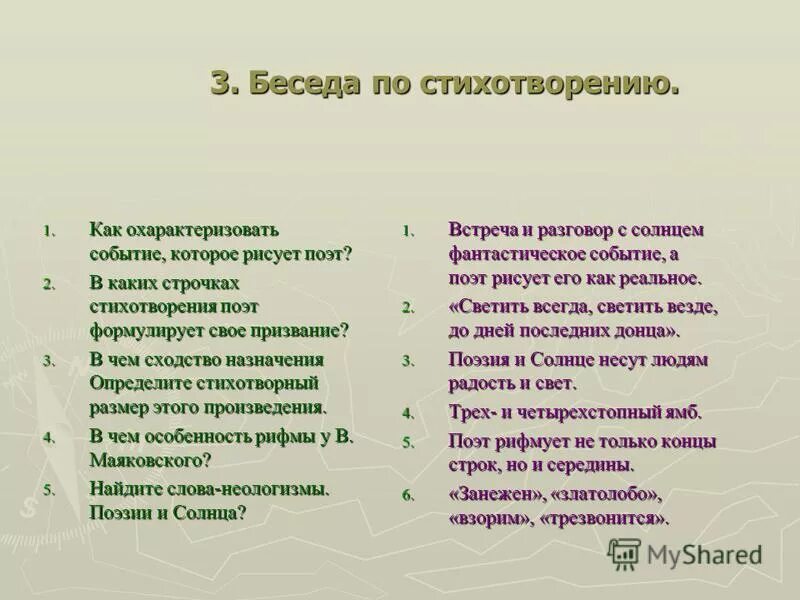 3. Беседа по стихотворению.

1. Как охарактеризовать событие, которое рисует поэт?
2. В каких строчках стихотворения поэт формулирует свое призвание?
3. В чем сходство назначения Определите стихотворный размер этого произведения.
4. В чем особенность рифмы у В. Маяковского?
5. Найдите слова-неологизмы. Поэзии и Солнца?

1. Встреча и разговор с солнцем фантастическое событие, а поэт рисует его как реальное.
2. «Светить всегда, светить везде, до дней последних донца».
3. Поэзия и Солнце несут людям радость и свет.
4. Трех- и четырехстопный ямб.
5. Поэт рифмует не только концы строк, но и середины.
6. «Занежен», «златолобо», «взорим», «трезвонится».

MyShared